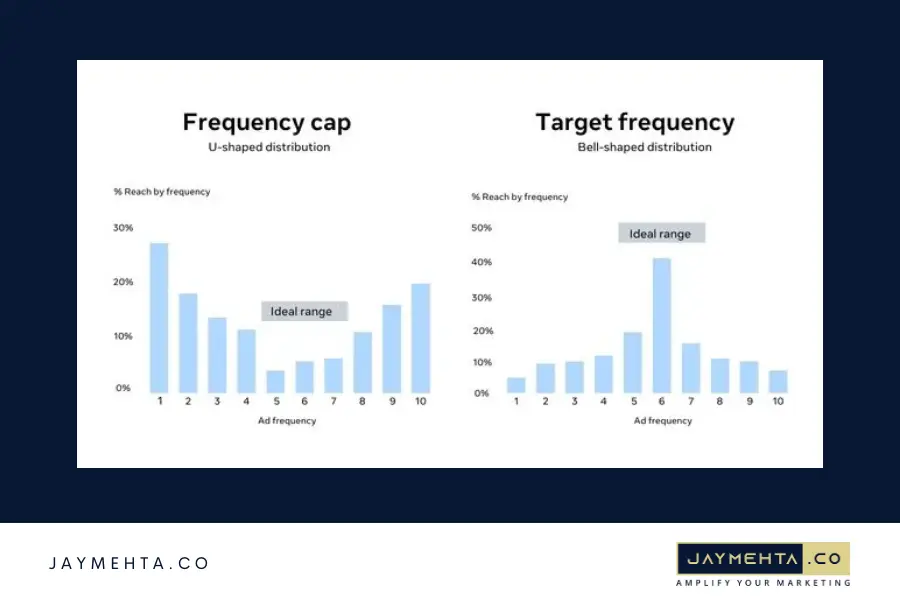 Frequency cap
U-shaped distribution

% Reach by frequency

30%
20%
10%
0%

Ideal range

1 2 3 4 5 6 7 8 9 10
Ad frequency

Target frequency
Bell-shaped distribution

% Reach by frequency

50%
40%
30%
20%
10%
0%

Ideal range

1 2 3 4 5 6 7 8 9 10
Ad frequency

JAYMEHTA.CO

JAYMEHTA.CO
AMPLIFY YOUR MARKETING